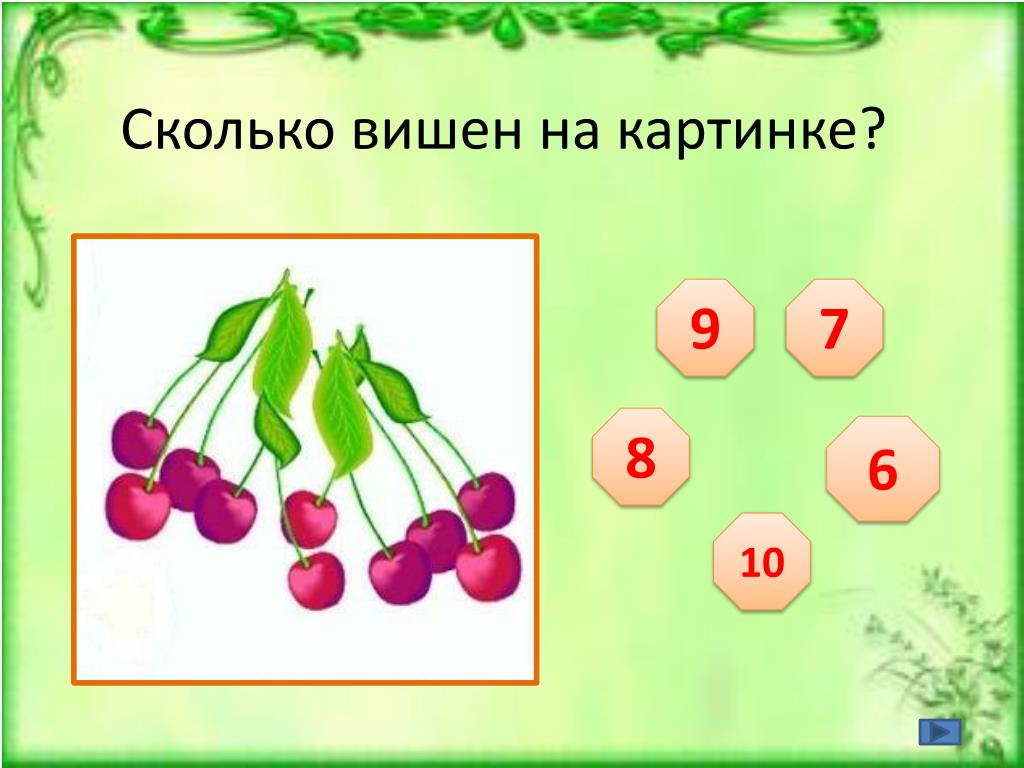 Сколько вишен на картинке?

9

7

8

6

10